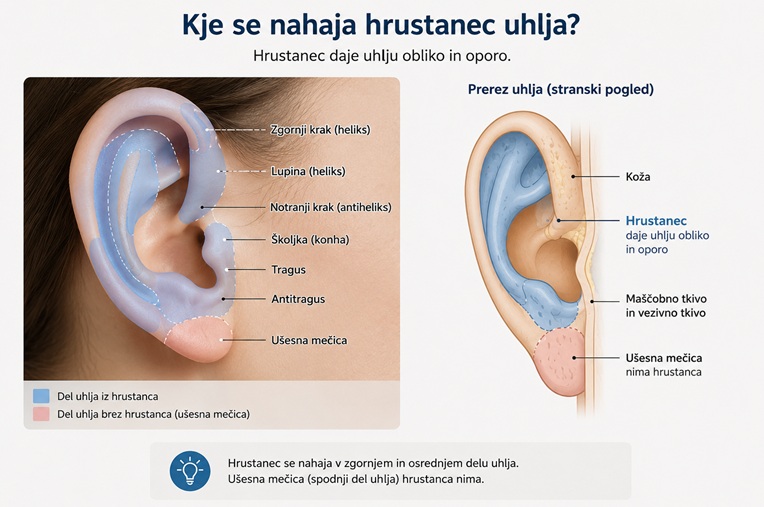 Kje se nahaja hrustanec uhlja?

Hrustanec daje uhlju obliko in oporo.

Zgornji krak (heliks)
Lupina (heliks)
Notranji krak (antiheliks)
Školjka (konha)
Tragus
Antitragus
Ušesna mečica

Del uhlja iz hrustanca
Del uhlja brez hrustanca (ušesna mečica)

Prerez uhlja (stranski pogled)

Koža
Hrustanec daje uhlju obliko in oporo
Maščobno tkivo in vezivno tkivo
Ušesna mečica nima hrustanca

Hrustanec se nahaja v zgornjem in osrednjem delu uhlja.
Ušesna mečica (spodnji del uhlja) hrustanca nima.